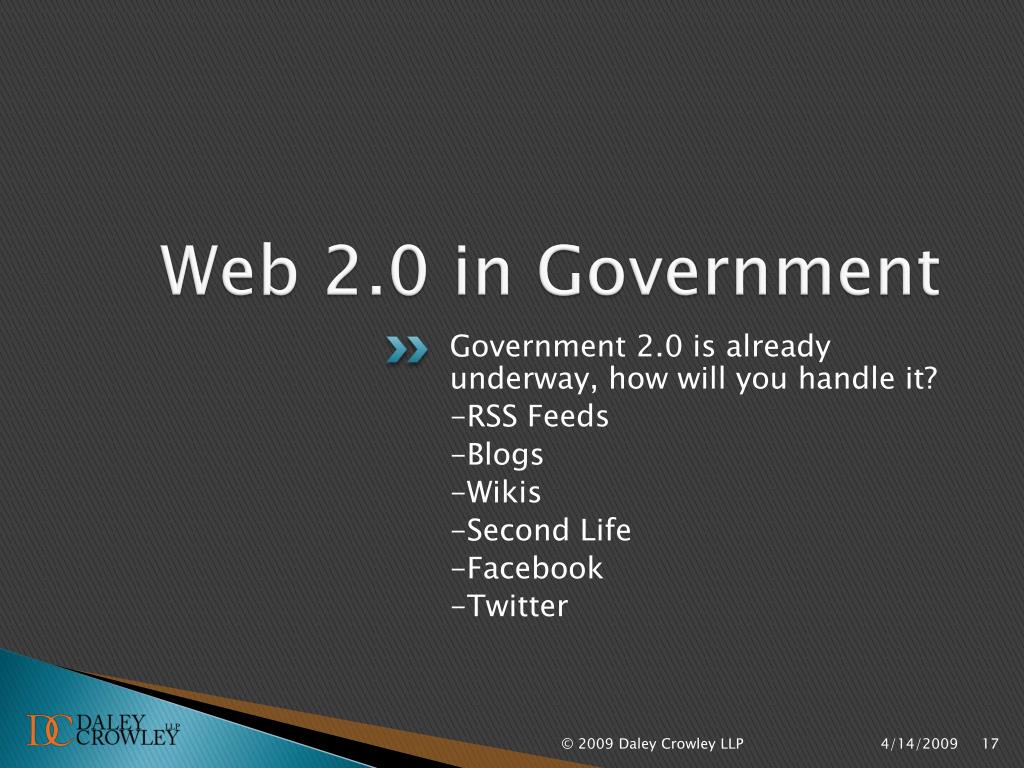 Web 2.0 in Government

Government 2.0 is already underway, how will you handle it?
-RSS Feeds
-Blogs
-Wikis
-Second Life
-Facebook
-Twitter

DC DALEY CROWLEY LLP

© 2009 Daley Crowley LLP

4/14/2009

17